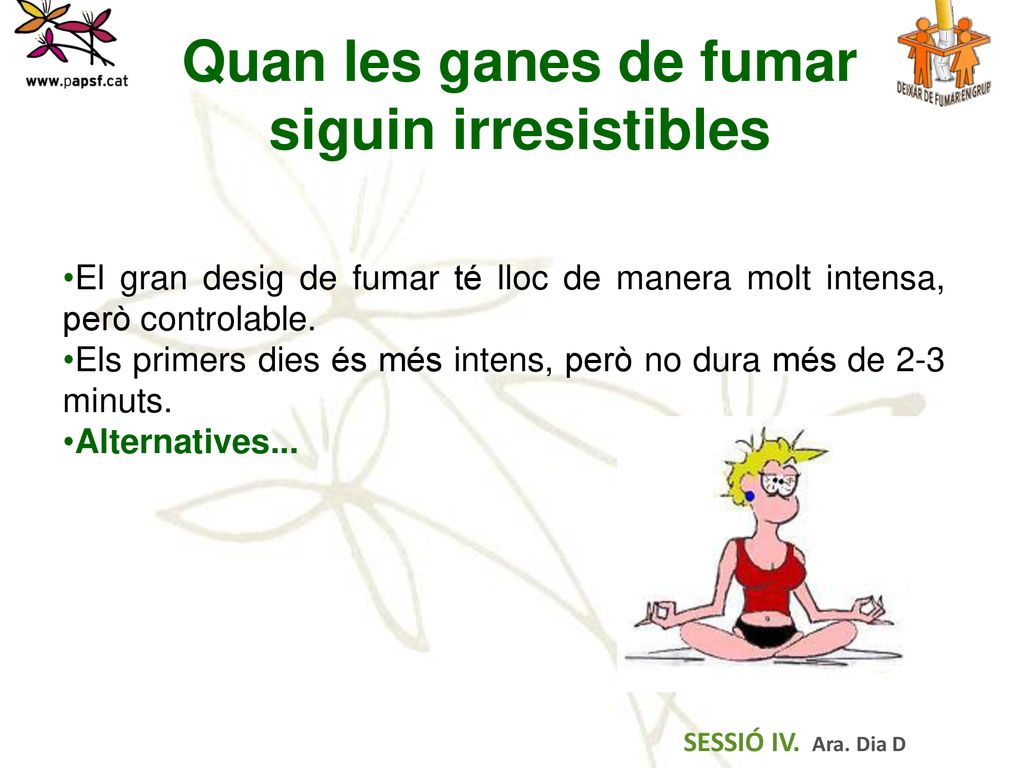 www.papsf.cat

DEIXAR DE FUMAR EN GRUP

Quan les ganes de fumar siguin irresistibles

•El gran desig de fumar té lloc de manera molt intensa, però controlable.
•Els primers dies és més intens, però no dura més de 2-3 minuts.
•Alternatives...

SESSIÓ IV. Ara. Dia D